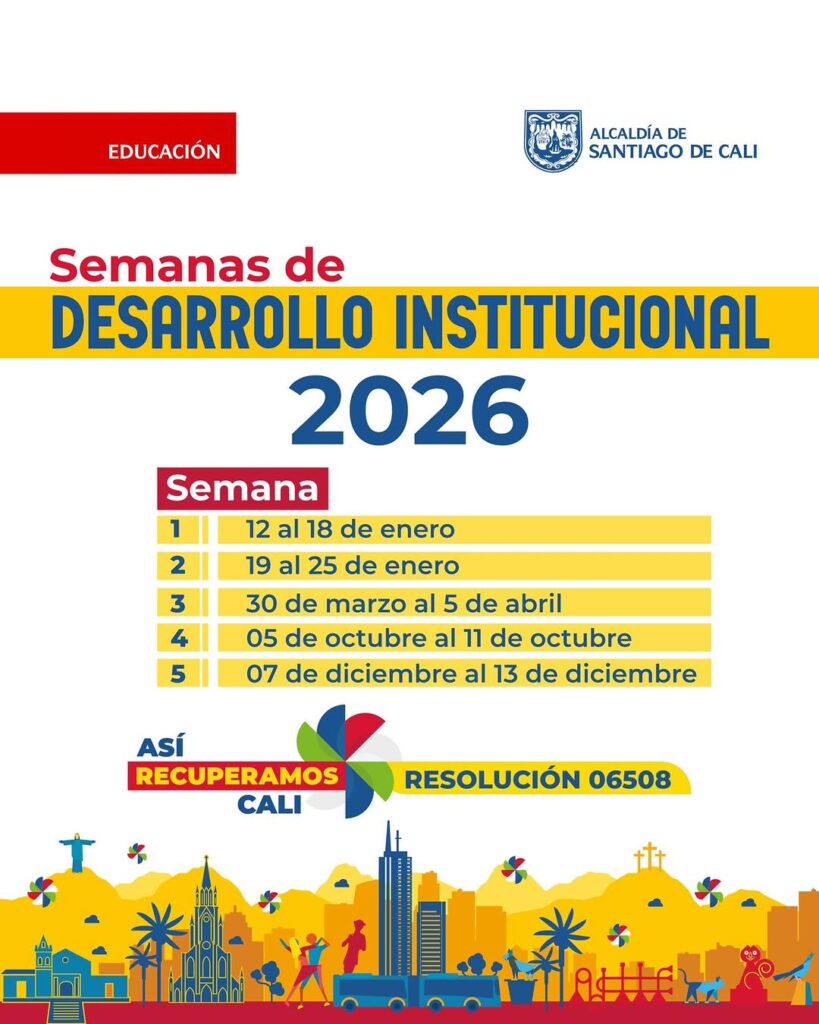 EDUCACIÓN

ALCALDÍA DE SANTIAGO DE CALI

Semanas de
DESARROLLO INSTITUCIONAL
2026

| Semana | |
|---|---|
| 1 | 12 al 18 de enero |
| 2 | 19 al 25 de enero |
| 3 | 30 de marzo al 5 de abril |
| 4 | 05 de octubre al 11 de octubre |
| 5 | 07 de diciembre al 13 de diciembre |

ASÍ RECUPERAMOS CALI

RESOLUCIÓN 06508